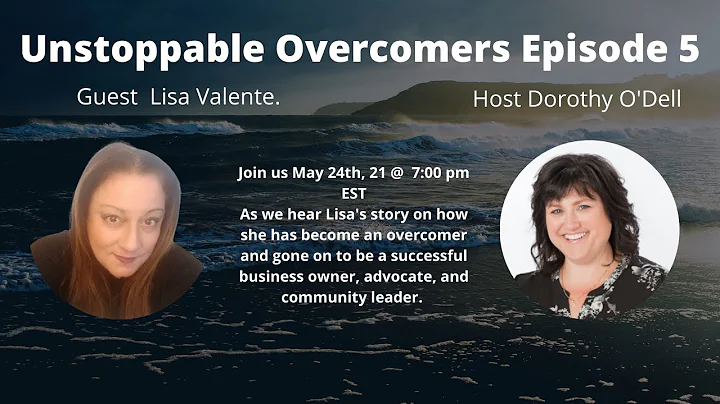 Unstoppable Overcomers Episode 5

Guest Lisa Valente.

Host Dorothy O'Dell

Join us May 24th, 21 @ 7:00 pm EST
As we hear Lisa's story on how she has become an overcomer and gone on to be a successful business owner, advocate, and community leader.